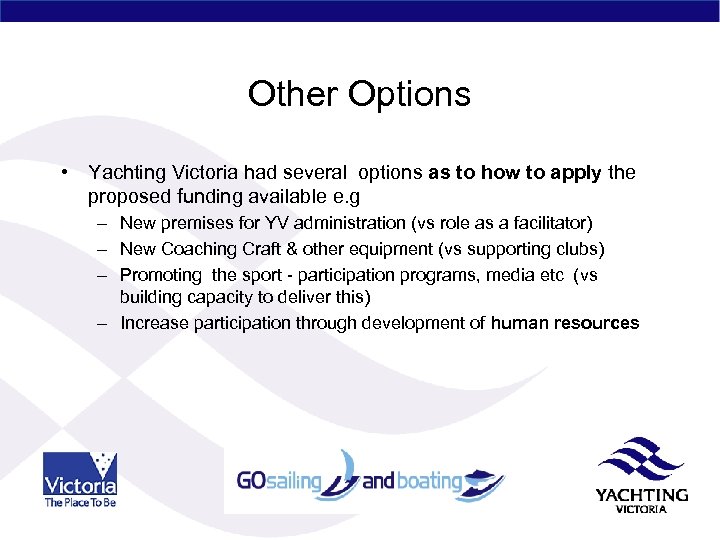 Other Options

• Yachting Victoria had several options as to how to apply the proposed funding available e.g
– New premises for YV administration (vs role as a facilitator)
– New Coaching Craft & other equipment (vs supporting clubs)
– Promoting the sport - participation programs, media etc (vs building capacity to deliver this)
– Increase participation through development of human resources

Victoria
The Place To Be

GOsailing and boating

YACHTING
VICTORIA